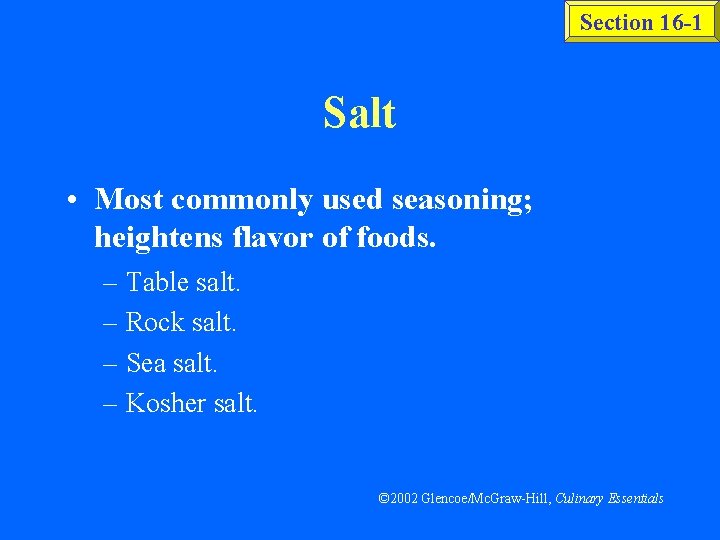 Section 16-1

Salt

• Most commonly used seasoning; heightens flavor of foods.

– Table salt.
– Rock salt.
– Sea salt.
– Kosher salt.

©2002 Glencoe/McGraw-Hill, Culinary Essentials